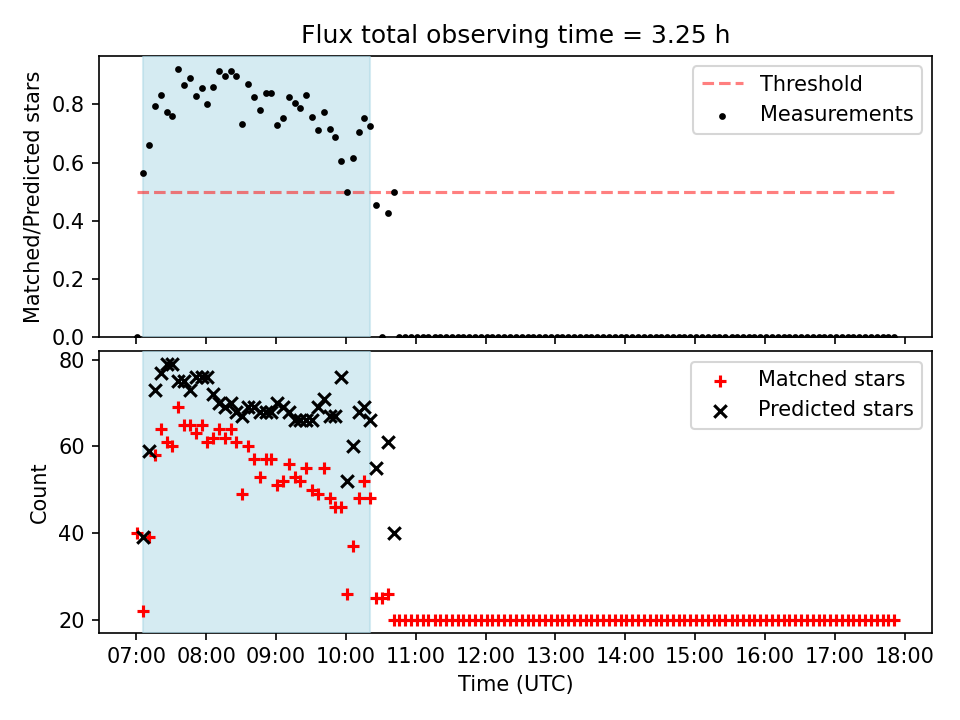 Flux total observing time = 3.25 h

Matched/Predicted stars

0.8
0.6
0.4
0.2
0.0

Threshold
Measurements

Count

80
60
40
20

Matched stars
Predicted stars

07:00 08:00 09:00 10:00 11:00 12:00 13:00 14:00 15:00 16:00 17:00 18:00

Time (UTC)